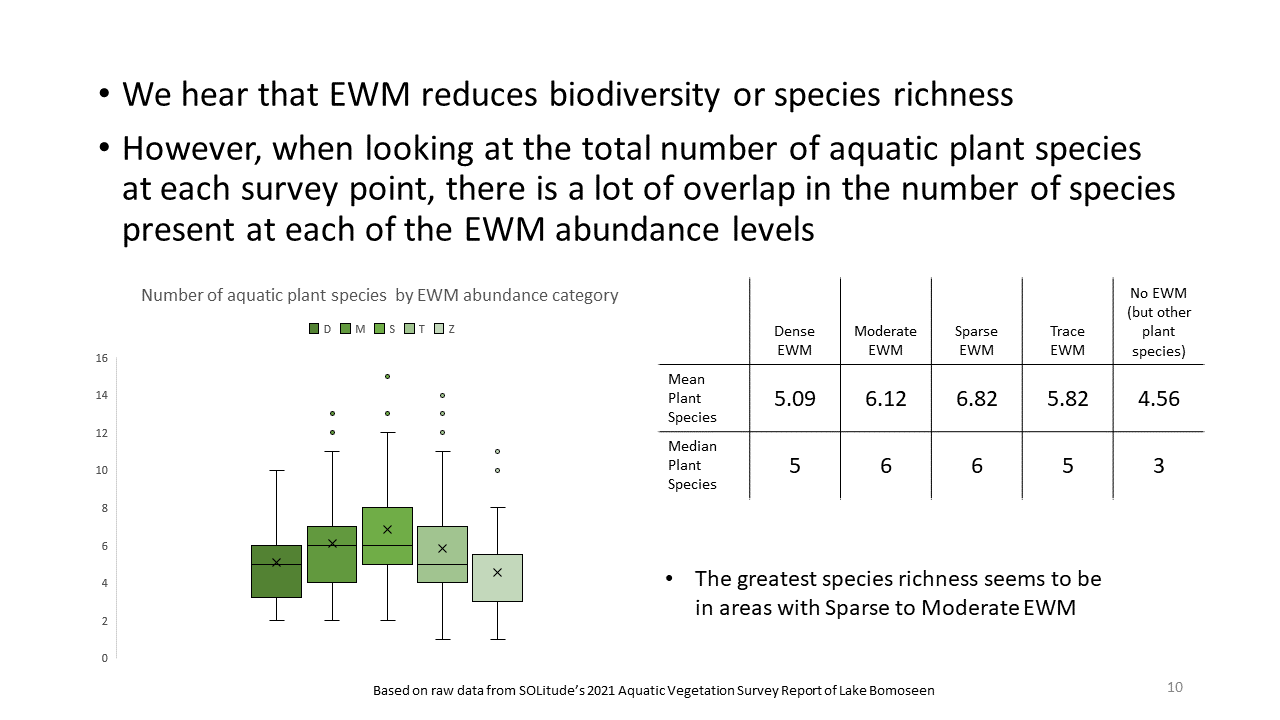 • We hear that EWM reduces biodiversity or species richness

• However, when looking at the total number of aquatic plant species at each survey point, there is a lot of overlap in the number of species present at each of the EWM abundance levels

Number of aquatic plant species by EWM abundance category

D M S T Z

16
14
12
10
8
6
4
2
0

| | Dense EWM | Moderate EWM | Sparse EWM | Trace EWM | No EWM (but other plant species) |
|---|---|---|---|---|---|
| Mean Plant Species | 5.09 | 6.12 | 6.82 | 5.82 | 4.56 |
| Median Plant Species | 5 | 6 | 6 | 5 | 3 |

• The greatest species richness seems to be in areas with Sparse to Moderate EWM

Based on raw data from SOLitude's 2021 Aquatic Vegetation Survey Report of Lake Bomoseen

10